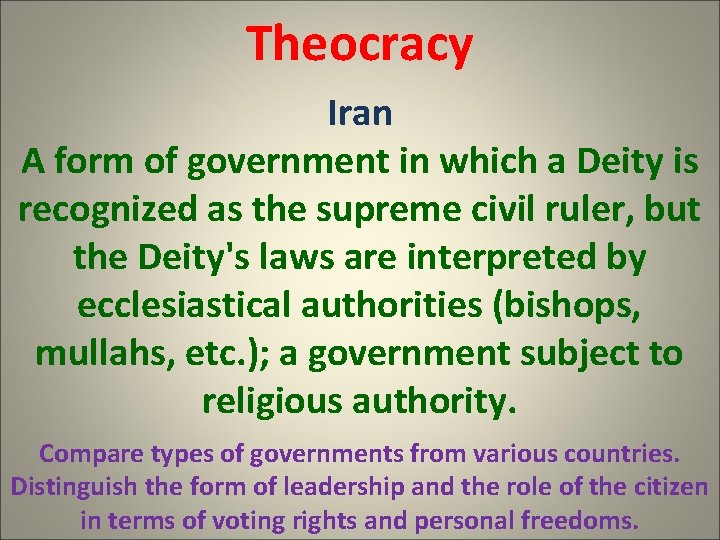 Theocracy

Iran

A form of government in which a Deity is recognized as the supreme civil ruler, but the Deity's laws are interpreted by ecclesiastical authorities (bishops, mullahs, etc.); a government subject to religious authority.

Compare types of governments from various countries. Distinguish the form of leadership and the role of the citizen in terms of voting rights and personal freedoms.